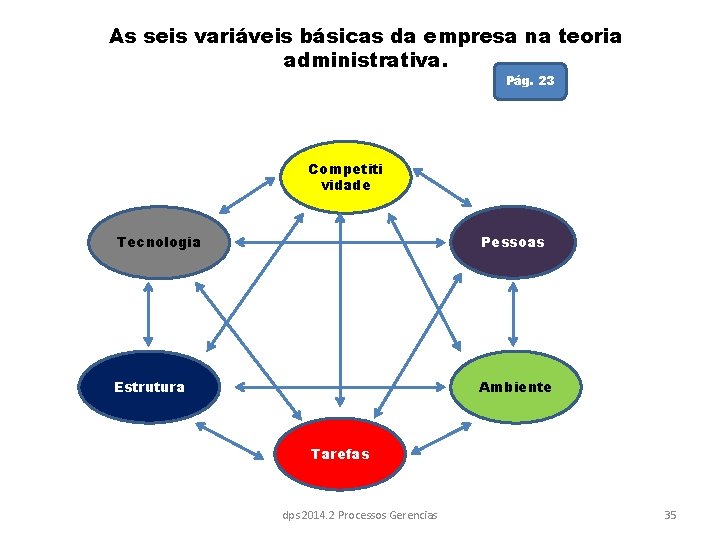 As seis variáveis básicas da empresa na teoria administrativa.

Pág. 23

Competiti vidade

Tecnologia

Pessoas

Estrutura

Ambiente

Tarefas

dps2014.2 Processos Gerencias

35